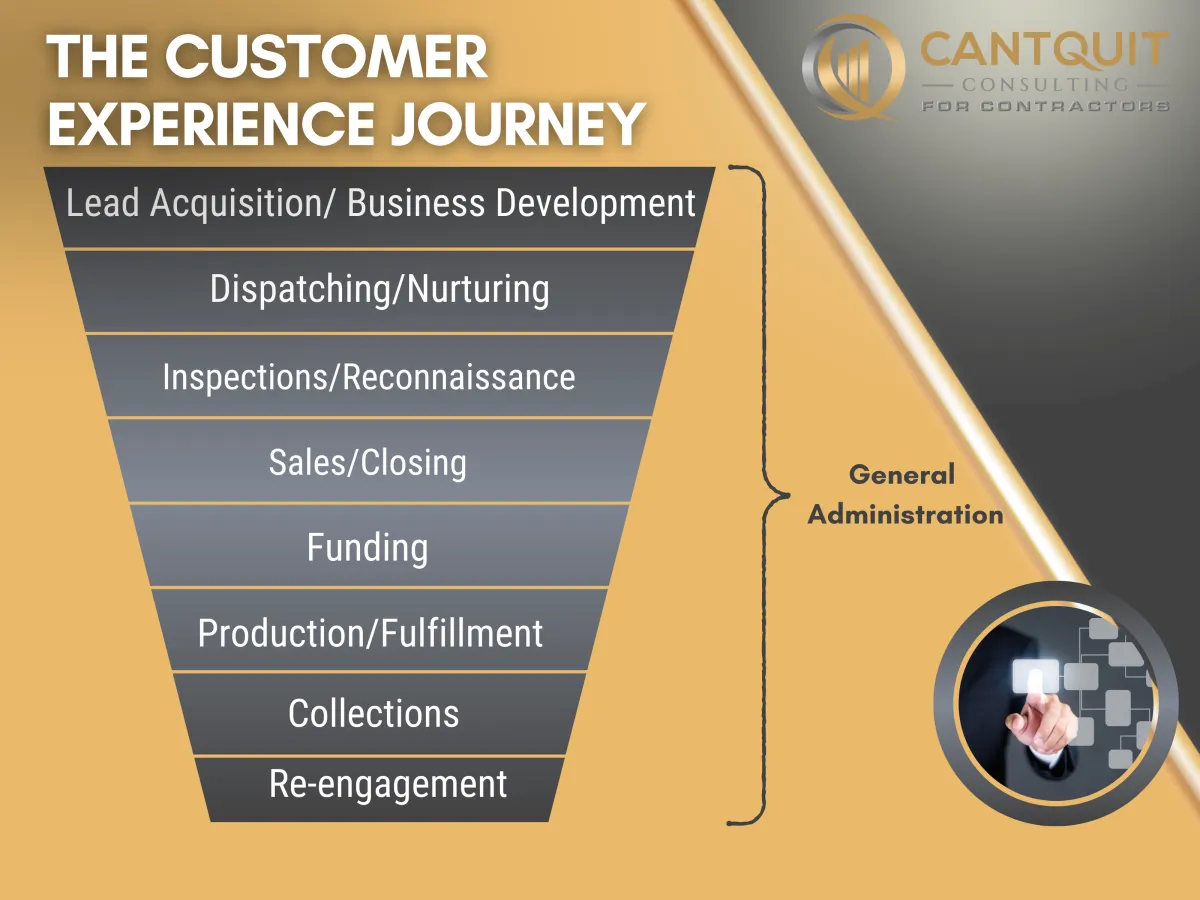 THE CUSTOMER EXPERIENCE JOURNEY

CANTQUIT
CONSULTING
FOR CONTRACTORS

Lead Acquisition/ Business Development

Dispatching/Nurturing

Inspections/Reconnaissance

Sales/Closing

Funding

Production/Fulfillment

Collections

Re-engagement

General Administration